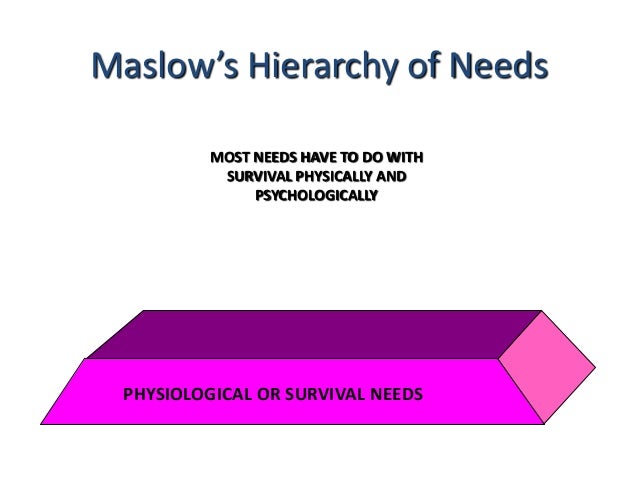 Maslow's Hierarchy of Needs

MOST NEEDS HAVE TO DO WITH SURVIVAL PHYSICALLY AND PSYCHOLOGICALLY

PHYSIOLOGICAL OR SURVIVAL NEEDS